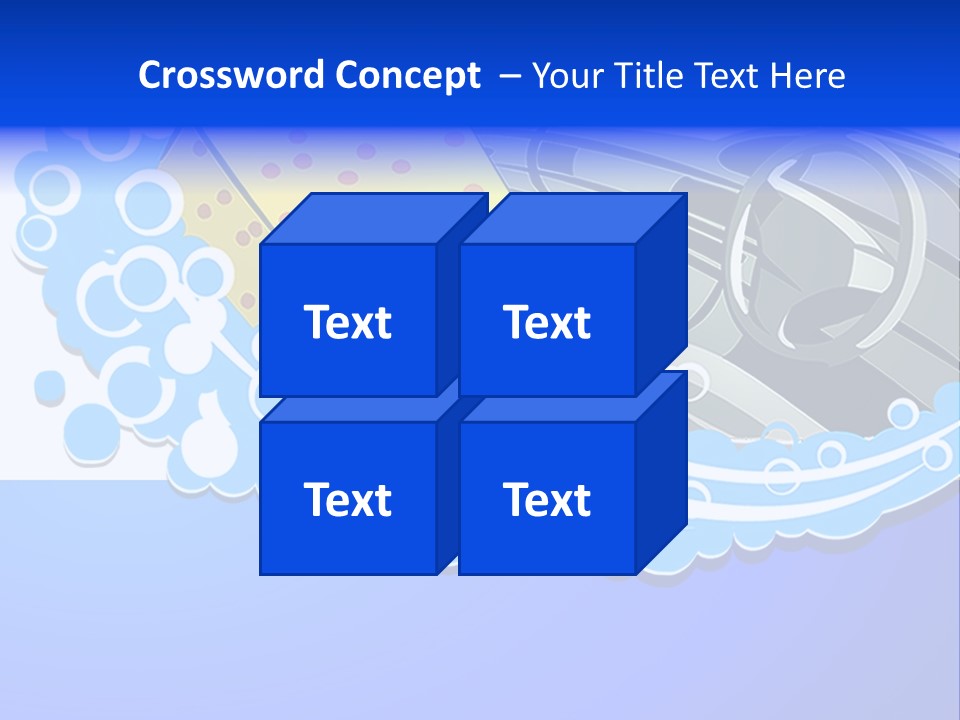 Crossword Concept – Your Title Text Here

Text

Text

Text

Text